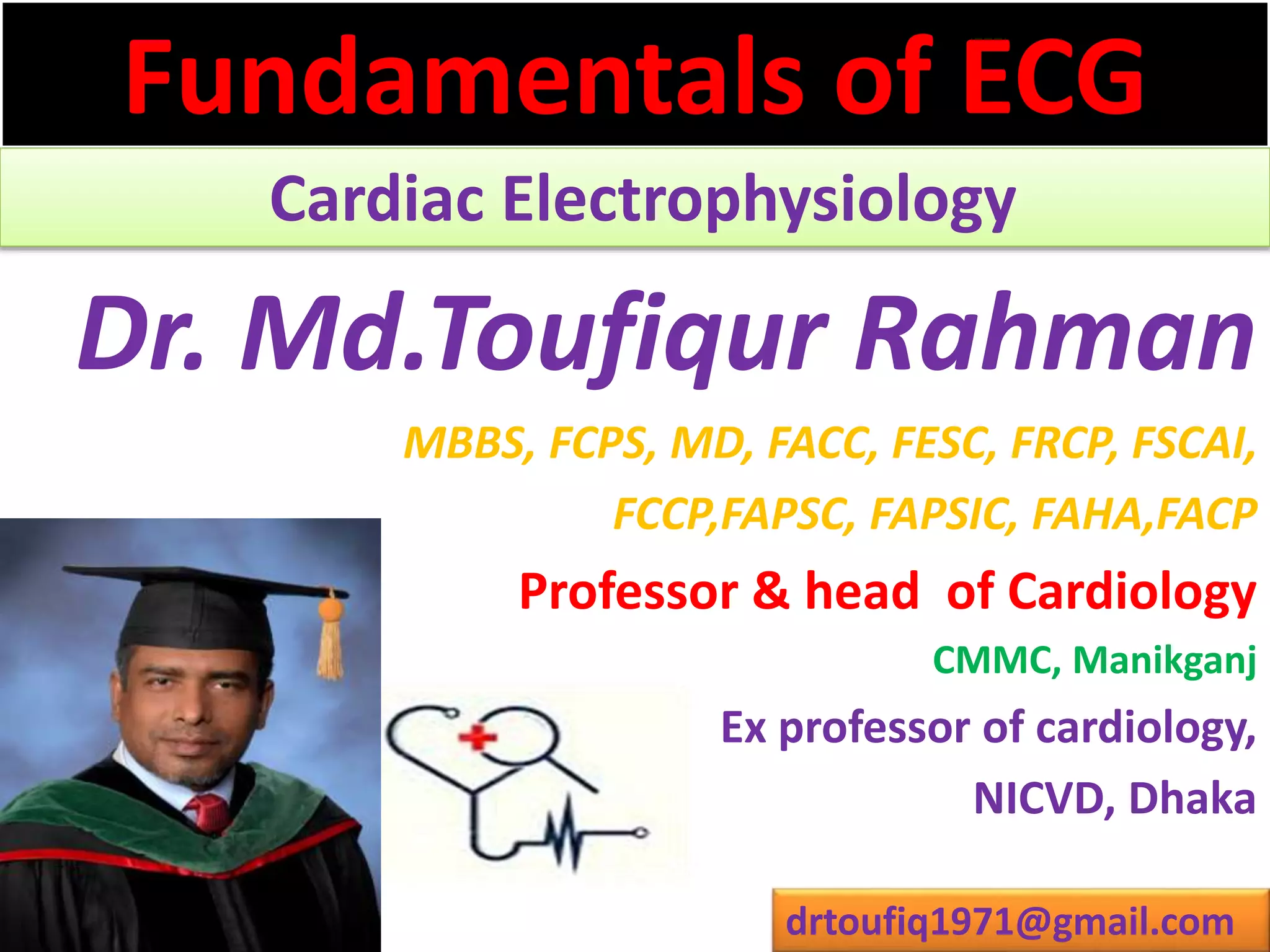 Fundamentals of ECG

Cardiac Electrophysiology

Dr. Md.Toufiqur Rahman

MBBS, FCPS, MD, FACC, FESC, FRCP, FSCAI,

FCCP,FAPSC, FAPSIC, FAHA,FACP

Professor & head of Cardiology

CMMC, Manikganj

Ex professor of cardiology,

NICVD, Dhaka

drtoufiq1971@gmail.com